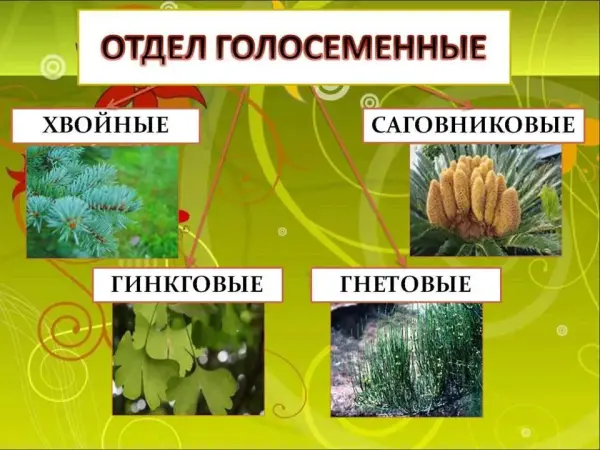 ОТДЕЛ ГОЛОСЕМЕННЫЕ

ХВОЙНЫЕ

САГОВНИКОВЫЕ

ГИНКГОВЫЕ

ГНЕТОВЫЕ